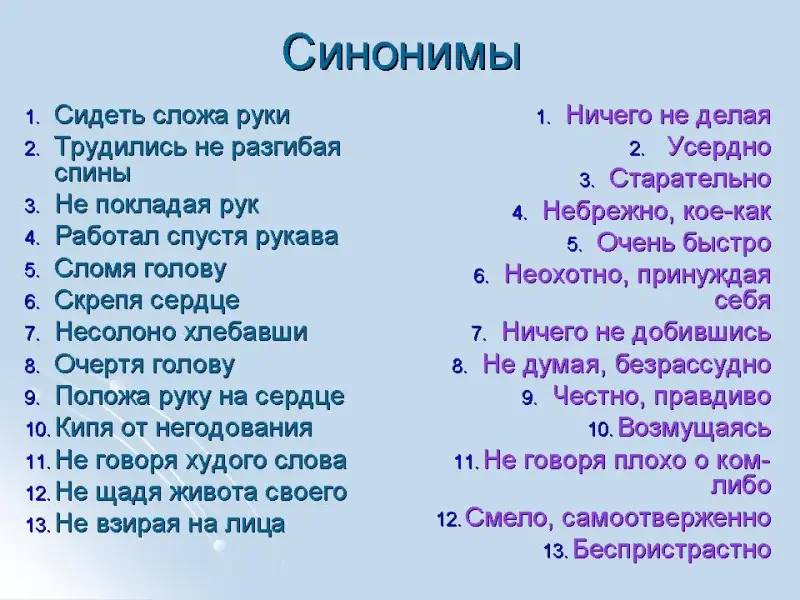 Синонимы

1. Сидеть сложа руки
2. Трудились не разгибая спины
3. Не покладая рук
4. Работал спустя рукава
5. Сломя голову
6. Скрепя сердце
7. Несолоно хлебавши
8. Очертя голову
9. Положа руку на сердце
10. Кипя от негодования
11. Не говоря худого слова
12. Не щадя живота своего
13. Не взирая на лица

1. Ничего не делая
2. Усердно
3. Старательно
4. Небрежно, кое-как
5. Очень быстро
6. Неохотно, принуждая себя
7. Ничего не добившись
8. Не думая, безрассудно
9. Честно, правдиво
10. Возмущаясь
11. Не говоря плохо о ком-либо
12. Смело, самоотверженно
13. Беспристрастно